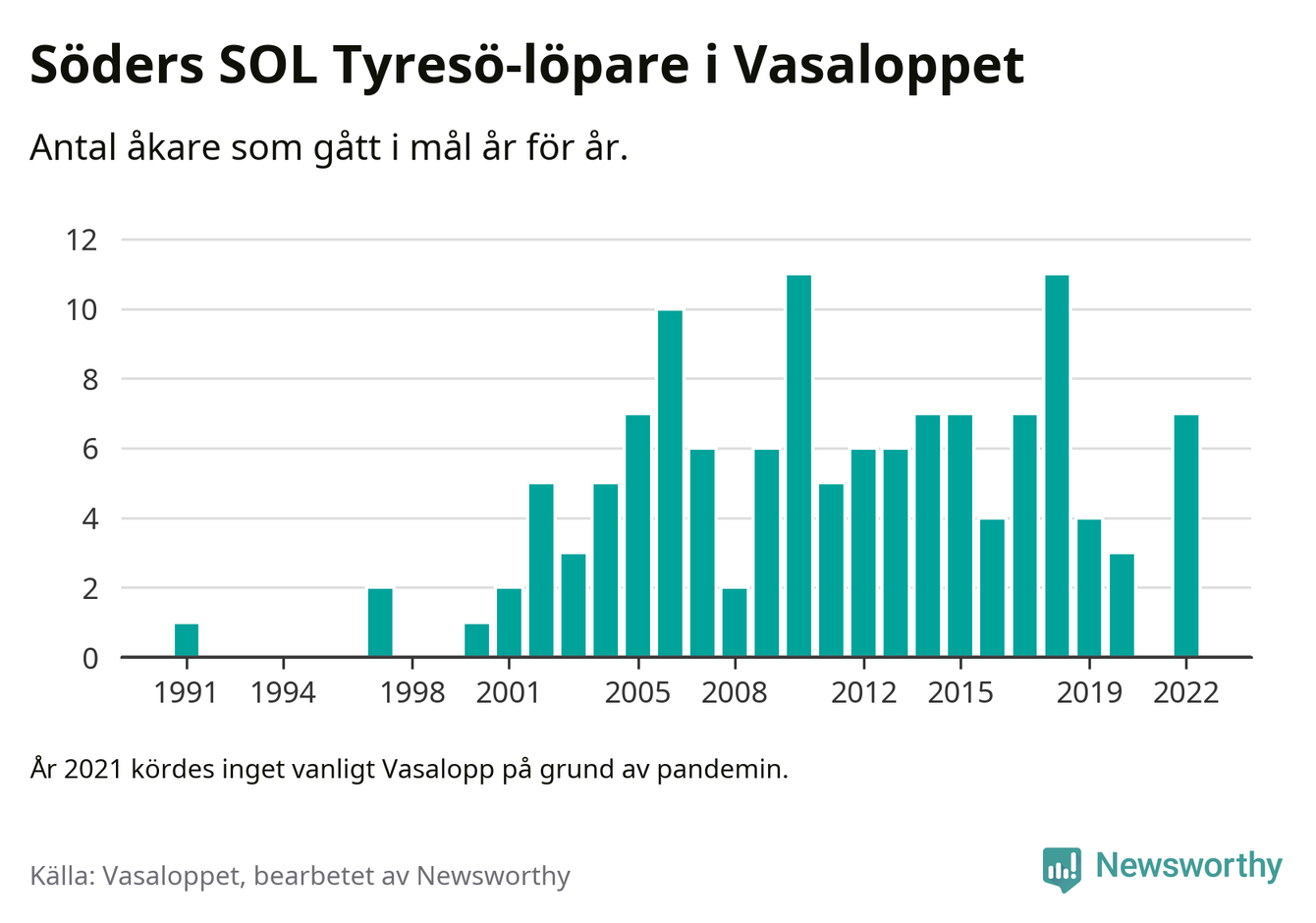 Söders SOL Tyresö-löpare i Vasaloppet

Antal åkare som gått i mål år för år.

12
10
8
6
4
2
0

1991 1994 1998 2001 2005 2008 2012 2015 2019 2022

År 2021 kördes inget vanligt Vasalopp på grund av pandemin.

Källa: Vasaloppet, bearbetet av Newsworthy

Newsworthy